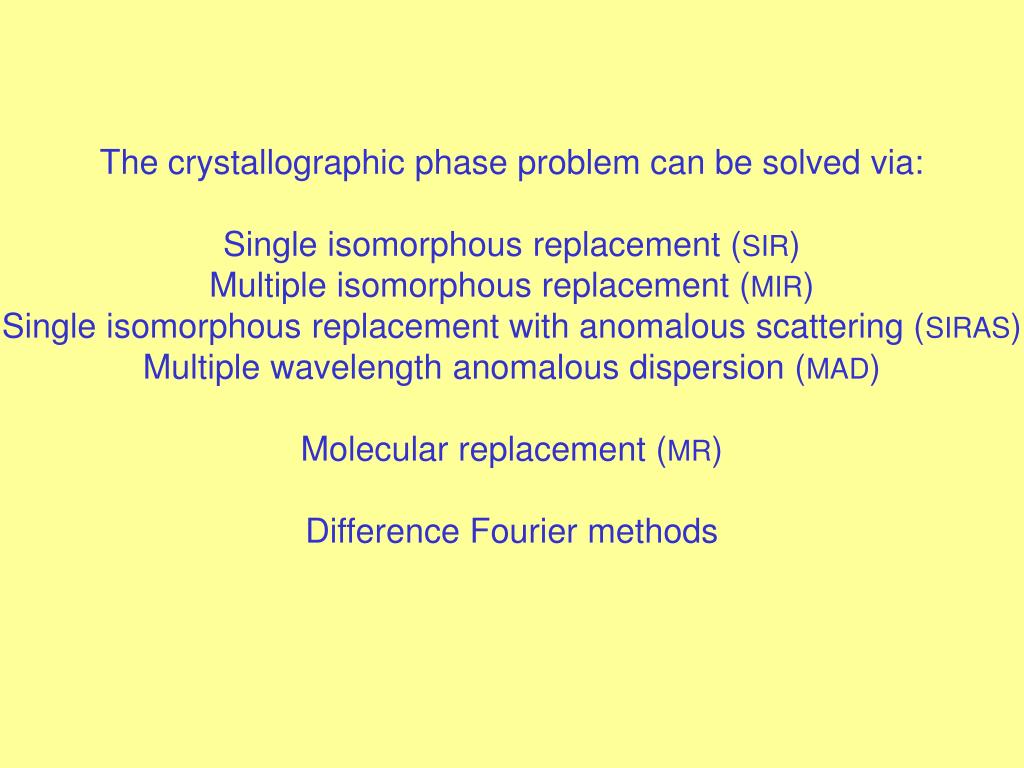 The crystallographic phase problem can be solved via:

Single isomorphous replacement (SIR)
Multiple isomorphous replacement (MIR)
Single isomorphous replacement with anomalous scattering (SIRAS)
Multiple wavelength anomalous dispersion (MAD)

Molecular replacement (MR)

Difference Fourier methods